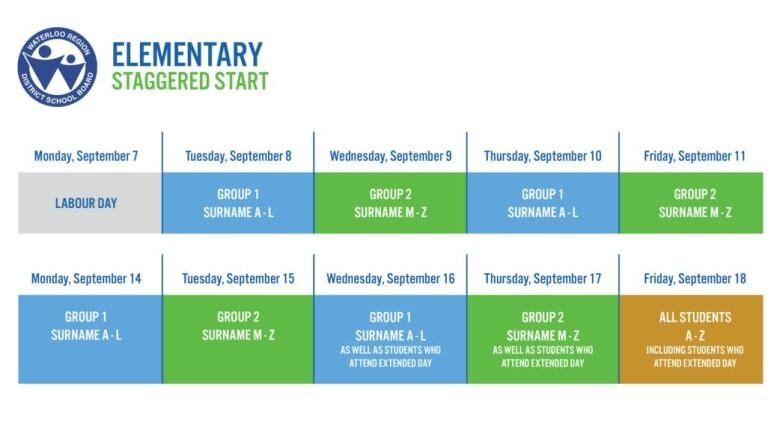 WATERLOO REGION DISTRICT SCHOOL BOARD

ELEMENTARY
STAGGERED START

| Monday, September 7 | Tuesday, September 8 | Wednesday, September 9 | Thursday, September 10 | Friday, September 11 |
|---|---|---|---|---|
| LABOUR DAY | GROUP 1 SURNAME A - L | GROUP 2 SURNAME M - Z | GROUP 1 SURNAME A - L | GROUP 2 SURNAME M - Z |

| Monday, September 14 | Tuesday, September 15 | Wednesday, September 16 | Thursday, September 17 | Friday, September 18 |
|---|---|---|---|---|
| GROUP 1 SURNAME A - L | GROUP 2 SURNAME M - Z | GROUP 1 SURNAME A - L AS WELL AS STUDENTS WHO ATTEND EXTENDED DAY | GROUP 2 SURNAME M - Z AS WELL AS STUDENTS WHO ATTEND EXTENDED DAY | ALL STUDENTS A - Z INCLUDING STUDENTS WHO ATTEND EXTENDED DAY |